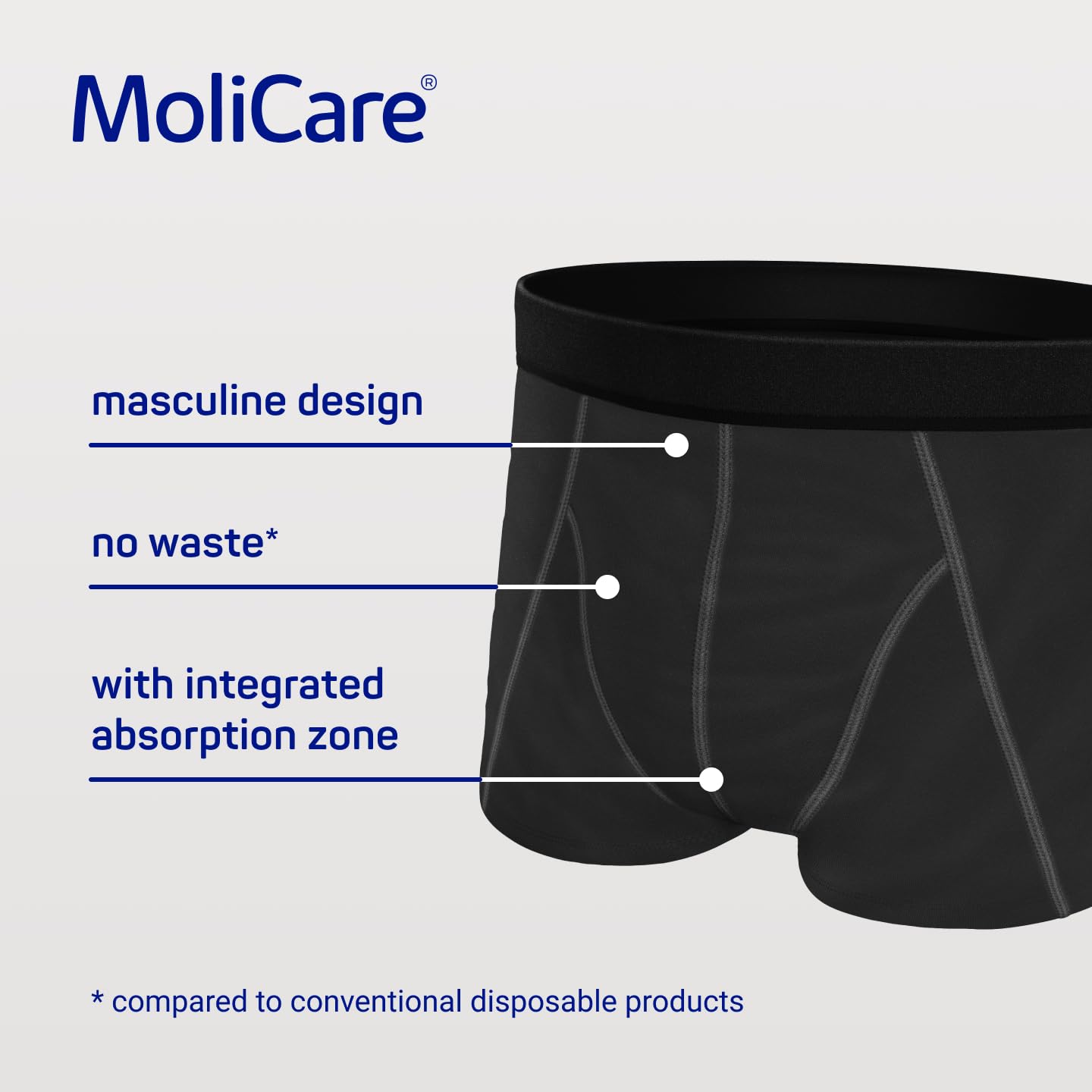 MoliCare®

masculine design

no waste*

with integrated absorption zone

* compared to conventional disposable products